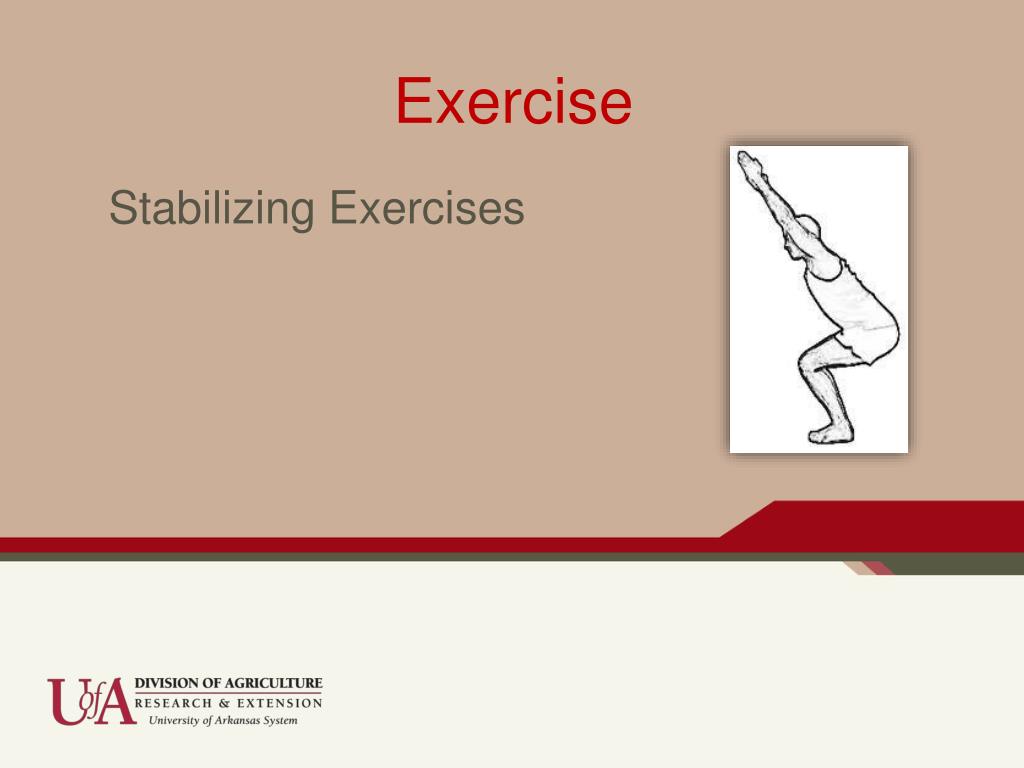 Exercise

Stabilizing Exercises

UofA DIVISION OF AGRICULTURE
RESEARCH & EXTENSION
University of Arkansas System